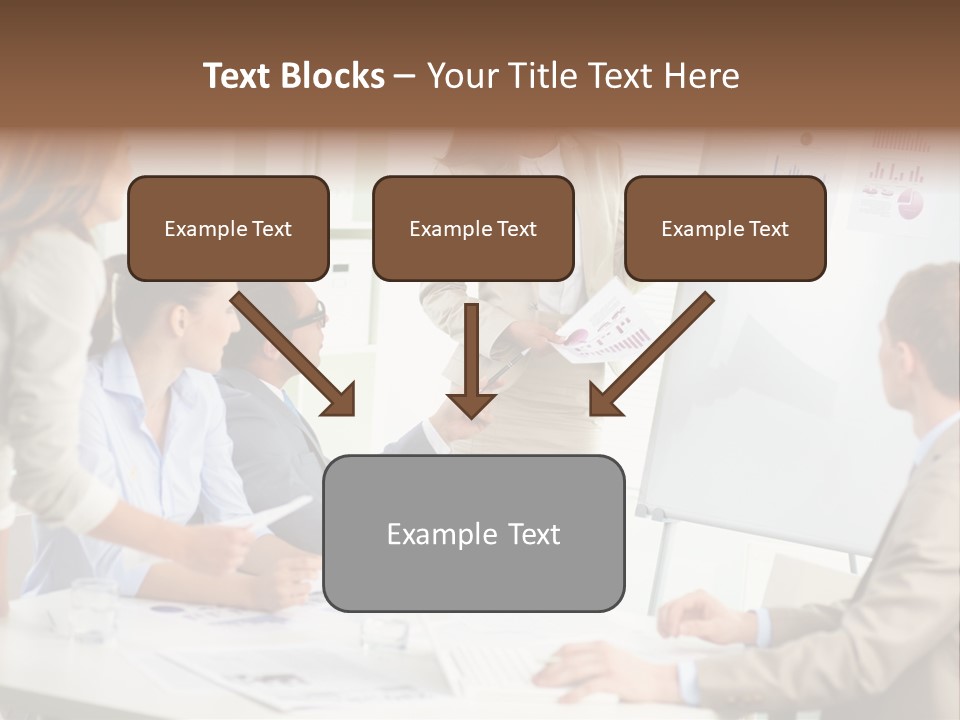 Text Blocks – Your Title Text Here

Example Text

Example Text

Example Text

Example Text